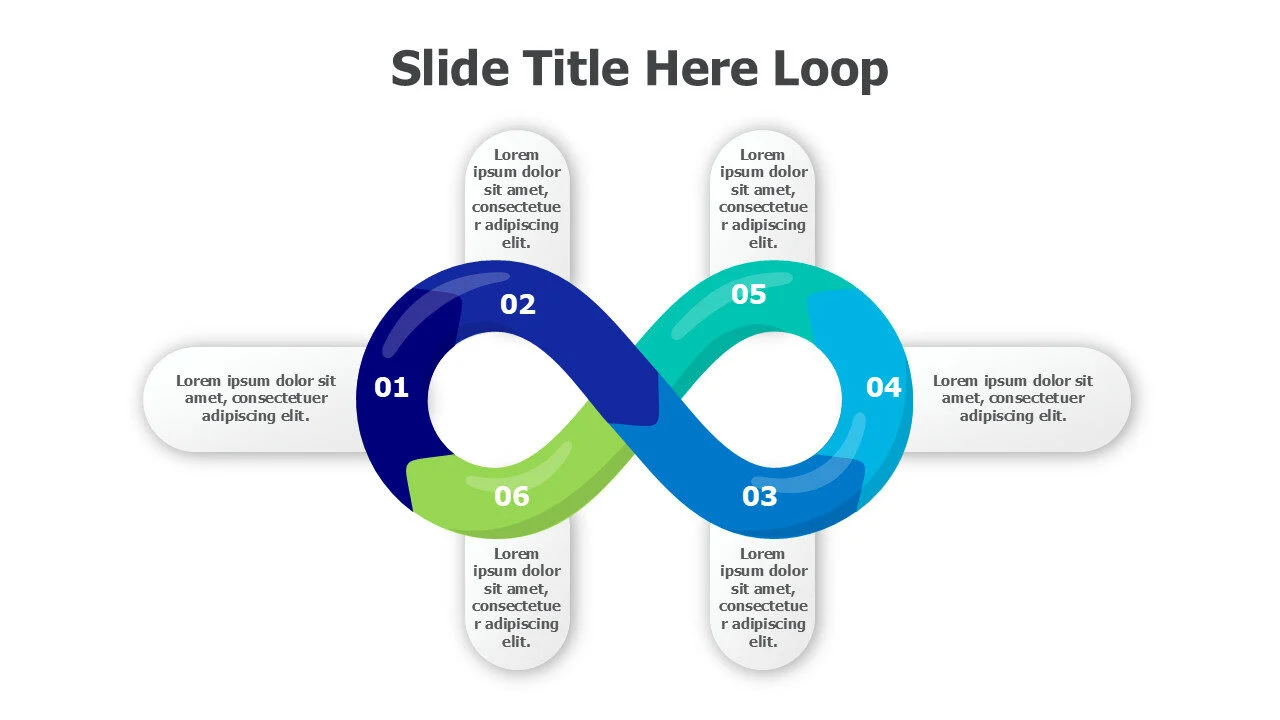 Slide Title Here Loop

Lorem ipsum dolor sit amet, consectetuer adipiscing elit.

Lorem ipsum dolor sit amet, consectetuer adipiscing elit.

02

05

Lorem ipsum dolor sit amet, consectetuer adipiscing elit.

01

04

Lorem ipsum dolor sit amet, consectetuer adipiscing elit.

06

03

Lorem ipsum dolor sit amet, consectetuer adipiscing elit.

Lorem ipsum dolor sit amet, consectetuer adipiscing elit.